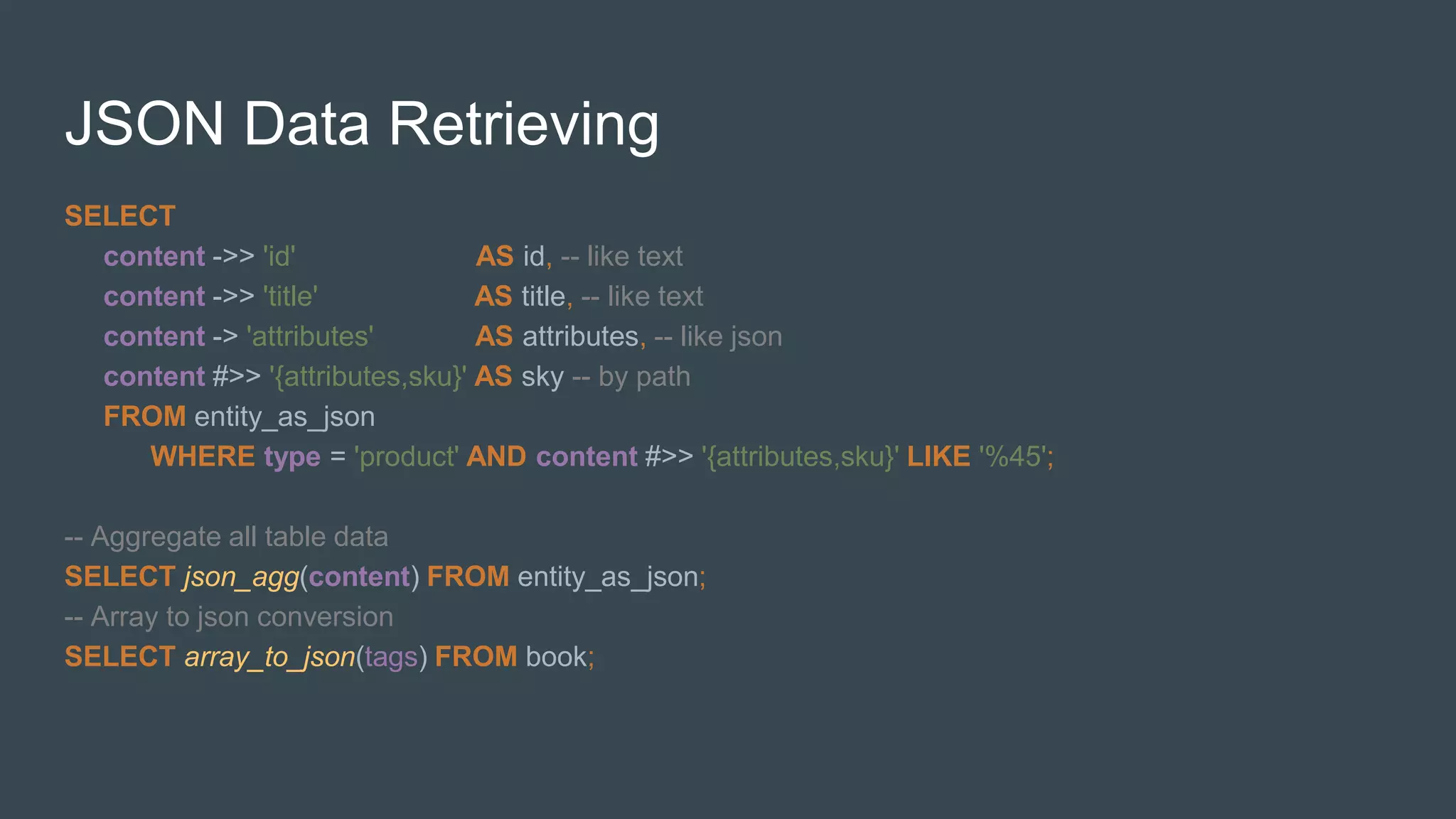 JSON Data Retrieving

SELECT
content ->> 'id' AS id, -- like text
content ->> 'title' AS title, -- like text
content -> 'attributes' AS attributes, -- like json
content #>> '{attributes,sku}' AS sky -- by path
FROM entity_as_json
WHERE type = 'product' AND content #>> '{attributes,sku}' LIKE '%45';

-- Aggregate all table data
SELECT json_agg(content) FROM entity_as_json;
-- Array to json conversion
SELECT array_to_json(tags) FROM book;